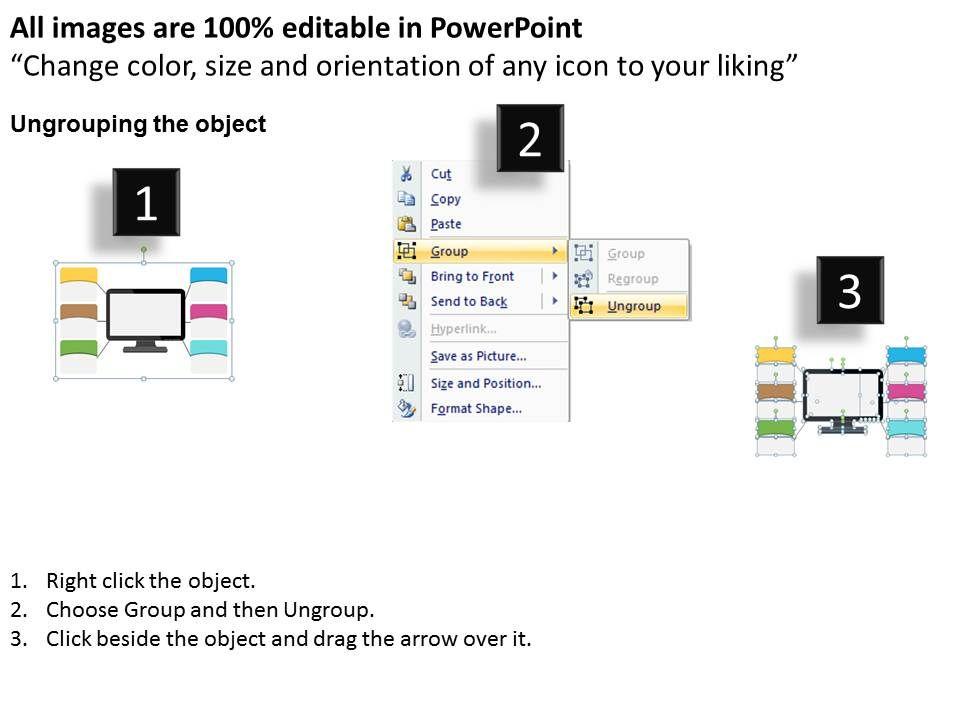 All images are 100% editable in PowerPoint
“Change color, size and orientation of any icon to your liking”

Ungrouping the object

1

2

Cut
Copy
Paste
Group
Bring to Front
Send to Back
Hyperlink...
Save as Picture...
Size and Position...
Format Shape...

Group
Regroup
Ungroup

3

1. Right click the object.
2. Choose Group and then Ungroup.
3. Click beside the object and drag the arrow over it.